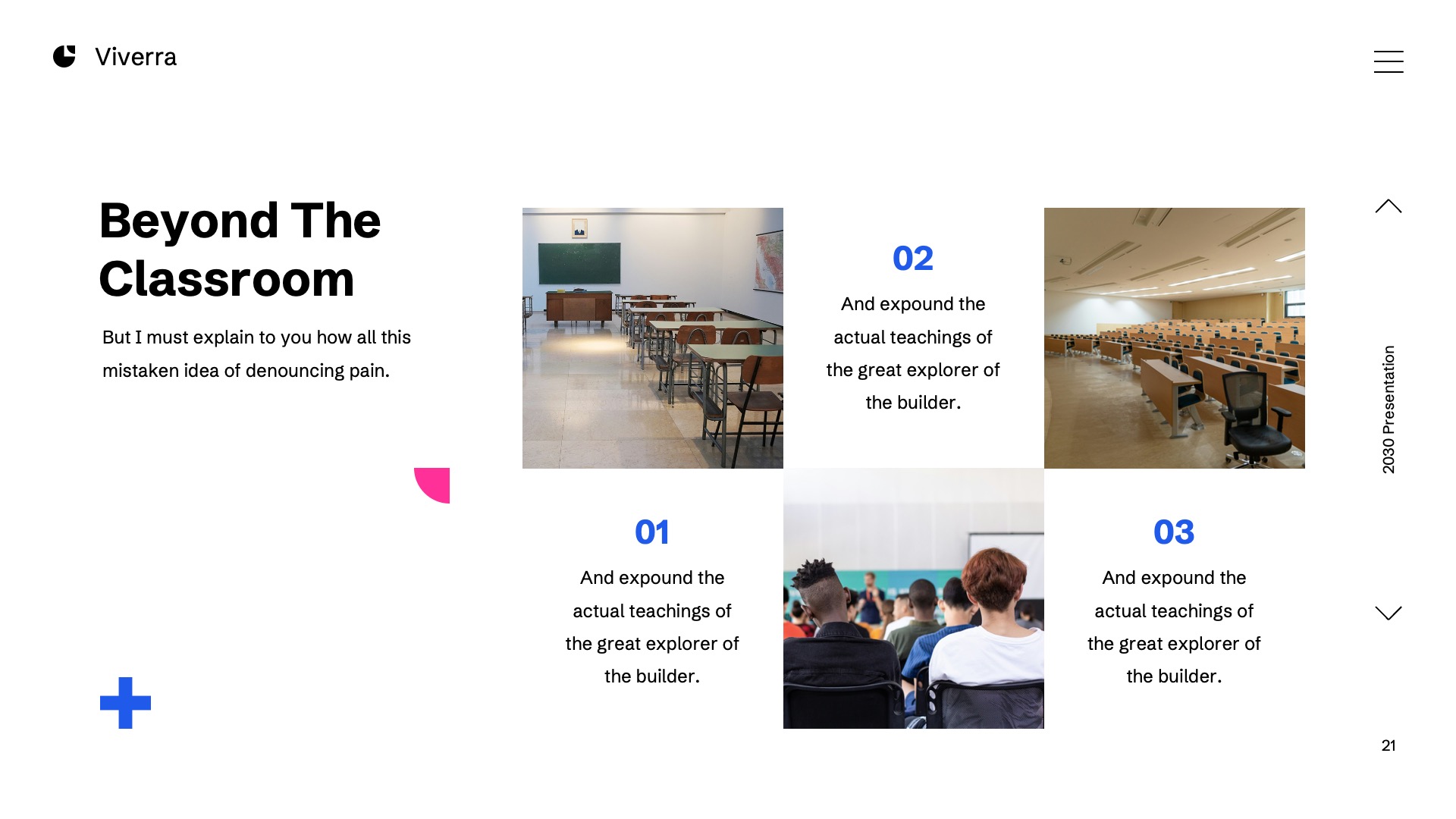 Viverra

Beyond The Classroom

But I must explain to you how all this mistaken idea of denouncing pain.

02

And expound the actual teachings of the great explorer of the builder.

01

And expound the actual teachings of the great explorer of the builder.

03

And expound the actual teachings of the great explorer of the builder.

2030 Presentation

21